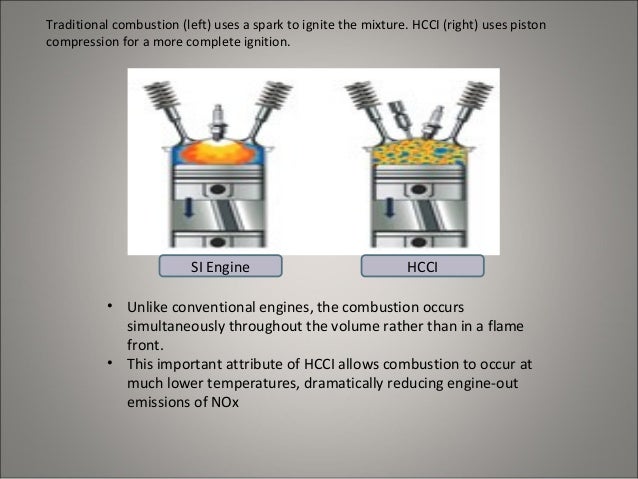 Traditional combustion (left) uses a spark to ignite the mixture. HCCI (right) uses piston compression for a more complete ignition.

SI Engine

HCCI

• Unlike conventional engines, the combustion occurs simultaneously throughout the volume rather than in a flame front.
• This important attribute of HCCI allows combustion to occur at much lower temperatures, dramatically reducing engine-out emissions of NOx